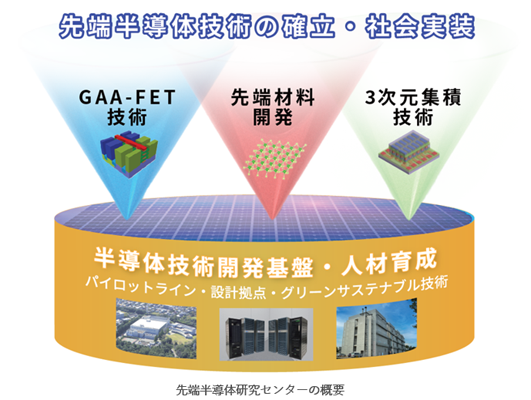 先端半導体技術の確立・社会実装

GAA-FET
技術

先端材料
開発

3次元集積
技術

半導体技術開発基盤・人材育成
パイロットライン・設計拠点・グリーンサステナブル技術

先端半導体研究センターの概要